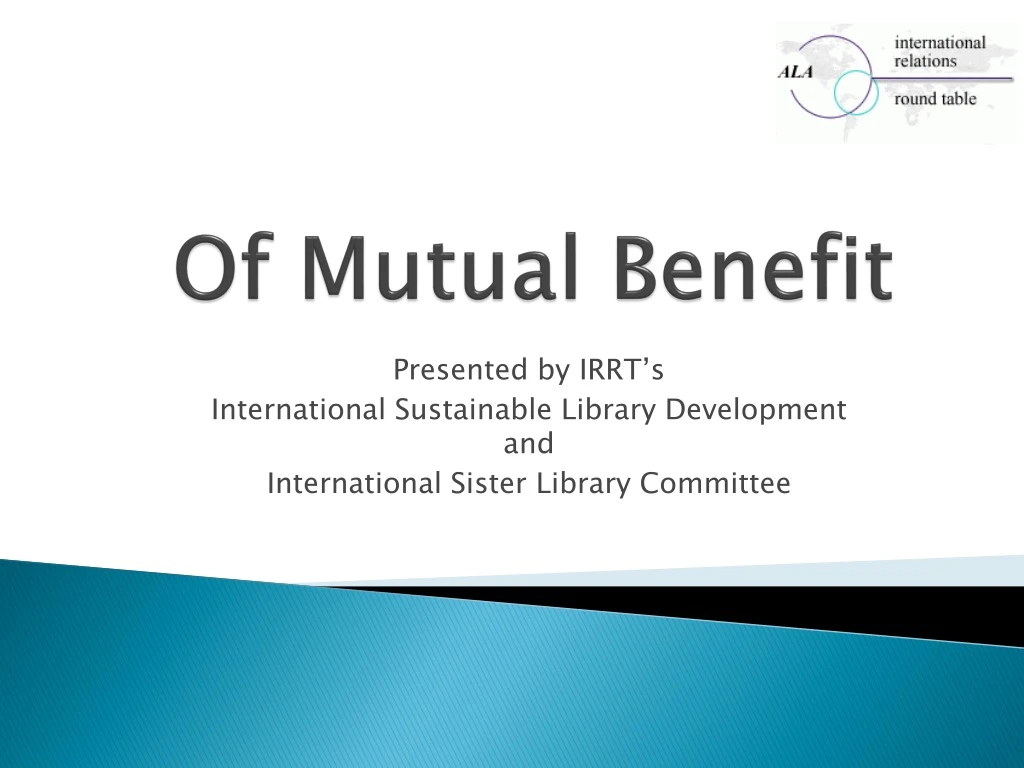 ALA
international relations
round table

Of Mutual Benefit

Presented by IRRT's
International Sustainable Library Development
and
International Sister Library Committee